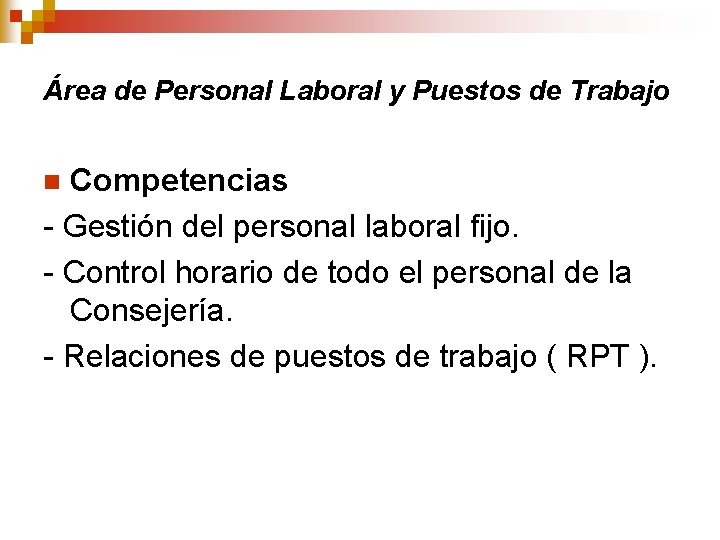 Área de Personal Laboral y Puestos de Trabajo

Competencias

- Gestión del personal laboral fijo.

- Control horario de todo el personal de la Consejería.

- Relaciones de puestos de trabajo ( RPT ).